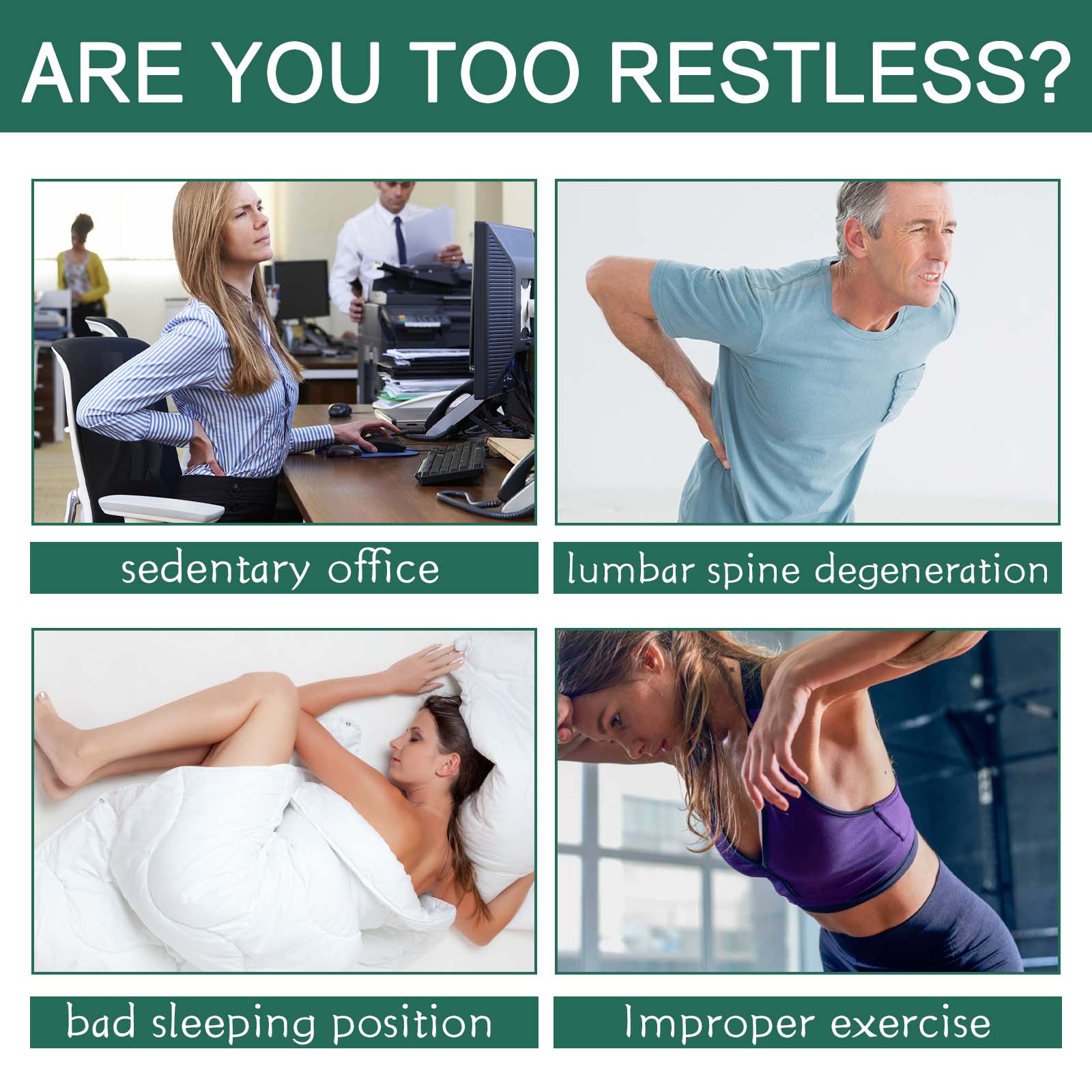 ARE YOU TOO RESTLESS?

sedentary office

lumbar spine degeneration

bad sleeping position

Improper exercise